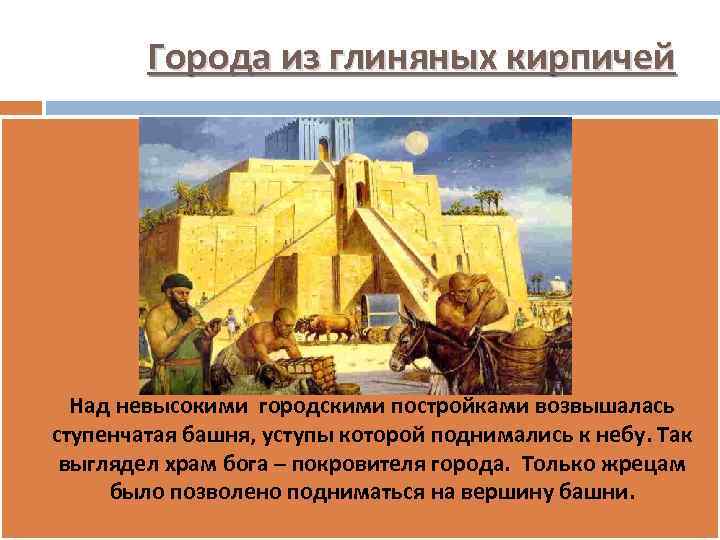 Города из глиняных кирпичей

Над невысокими городскими постройками возвышалась ступенчатая башня, уступы которой поднимались к небу. Так выглядел храм бога – покровителя города. Только жрецам было позволено подниматься на вершину башни.